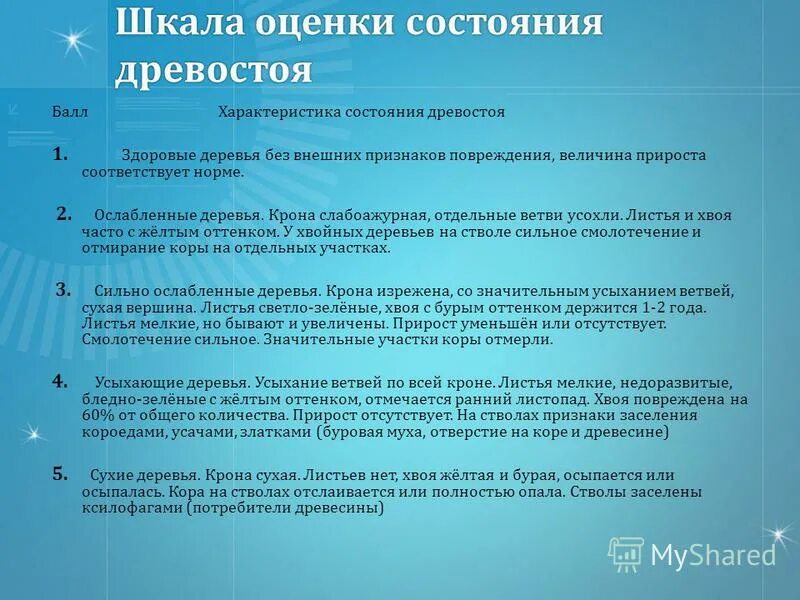 Шкала оценки состояния древостоя

Балл Характеристика состояния древостоя

1. Здоровые деревья без внешних признаков повреждения, величина прироста соответствует норме.

2. Ослабленные деревья. Крона слабоажурная, отдельные ветви усохли. Листья и хвоя часто с жёлтым оттенком. У хвойных деревьев на стволе сильное смолотечение и отмирание коры на отдельных участках.

3. Сильно ослабленные деревья. Крона изрежена, со значительным усыханием ветвей, сухая вершина. Листья светло-зелёные, хвоя с бурым оттенком держится 1-2 года. Листья мелкие, но бывают и увеличены. Прирост уменьшён или отсутствует. Смолотечение сильное. Значительные участки коры отмерли.

4. Усыхающие деревья. Усыхание ветвей по всей кроне. Листья мелкие, недоразвитые, бледно-зелёные с жёлтым оттенком, отмечается ранний листопад. Хвоя повреждена на 60% от общего количества. Прирост отсутствует. На стволах признаки заселения короедами, усачами, златками (буровая муха, отверстие на коре и древесине)

5. Сухие деревья. Крона сухая. Листьев нет, хвоя жёлтая и бурая, осыпается или осыпалась. Кора на стволах отслаивается или полностью опала. Стволы заселены ксилофагами (потребители древесины)

MyShared